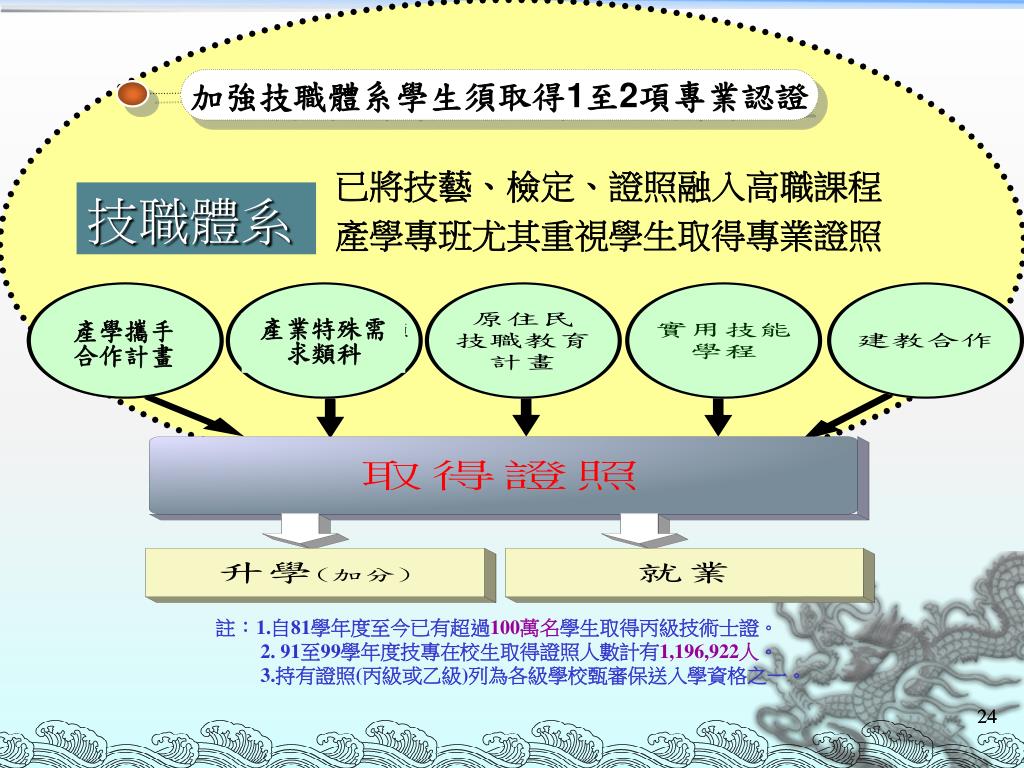 加強技職體系學生須取得1至2項專業認證

技職體系

已將技藝、檢定、證照融入高職課程
產學專班尤其重視學生取得專業證照

產學攜手合作計畫

產業特殊需求類科

原住民技職教育計畫

實用技能學程

建教合作

取得證照

升學(加分)

就業

註：1.自81學年度至今已有超過100萬名學生取得丙級技術士證。
2. 91至99學年度技專在校生取得證照人數計有1,196,922人。
3.持有證照(丙級或乙級)列為各級學校甄審保送入學資格之一。

24